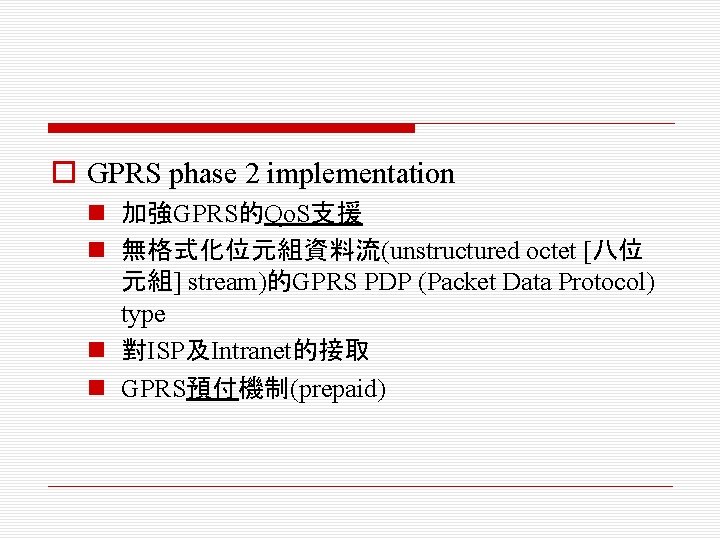 GPRS phase 2 implementation

加強GPRS的QoS支援

無格式化位元組資料流(unstructured octet [八位元組] stream)的GPRS PDP (Packet Data Protocol) type

對ISP及Intranet的接取

GPRS預付機制(prepaid)